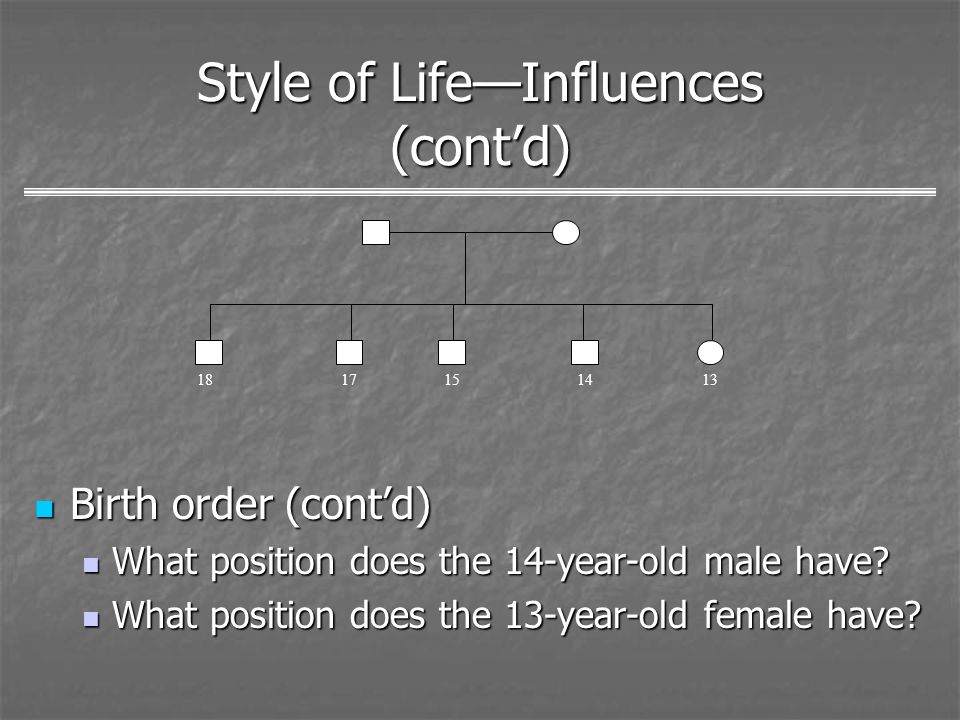 Style of Life—Influences (cont’d)

18 17 15 14 13

Birth order (cont’d)

What position does the 14-year-old male have?

What position does the 13-year-old female have?